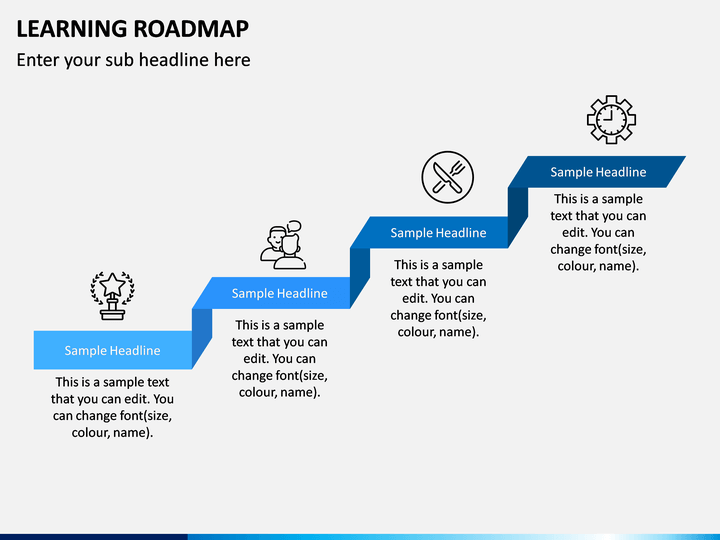 LEARNING ROADMAP

Enter your sub headline here

Sample Headline

This is a sample text that you can edit. You can change font(size, colour, name).

Sample Headline

This is a sample text that you can edit. You can change font(size, colour, name).

Sample Headline

This is a sample text that you can edit. You can change font(size, colour, name).

Sample Headline

This is a sample text that you can edit. You can change font(size, colour, name).